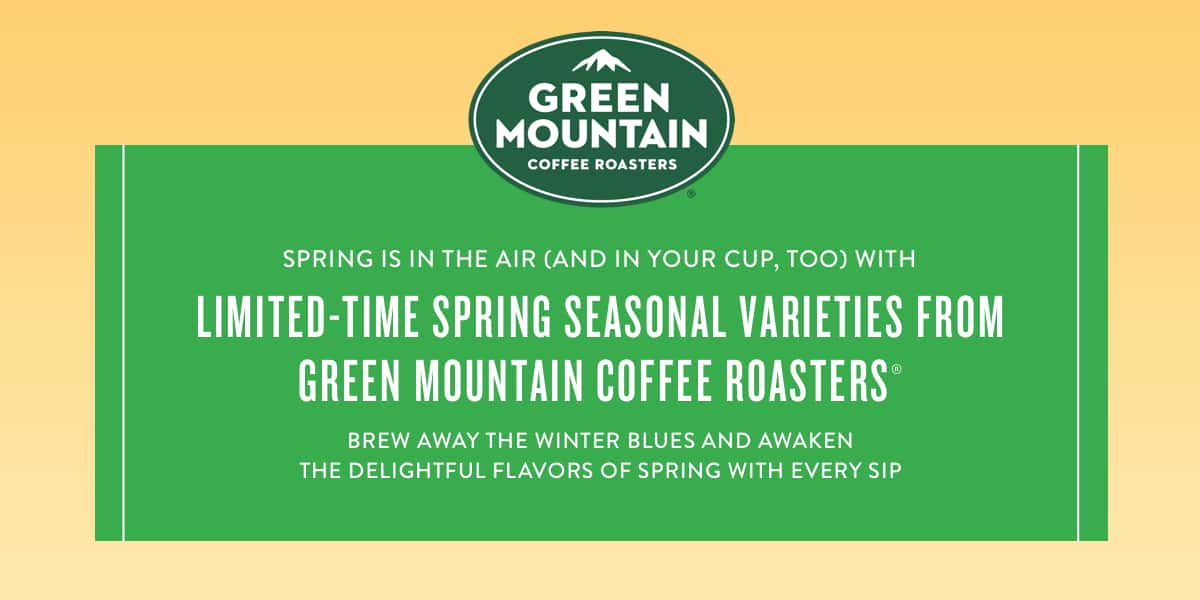 GREEN MOUNTAIN
COFFEE ROASTERS
®

SPRING IS IN THE AIR (AND IN YOUR CUP, TOO) WITH

LIMITED-TIME SPRING SEASONAL VARIETIES FROM GREEN MOUNTAIN COFFEE ROASTERS®

BREW AWAY THE WINTER BLUES AND AWAKEN THE DELIGHTFUL FLAVORS OF SPRING WITH EVERY SIP